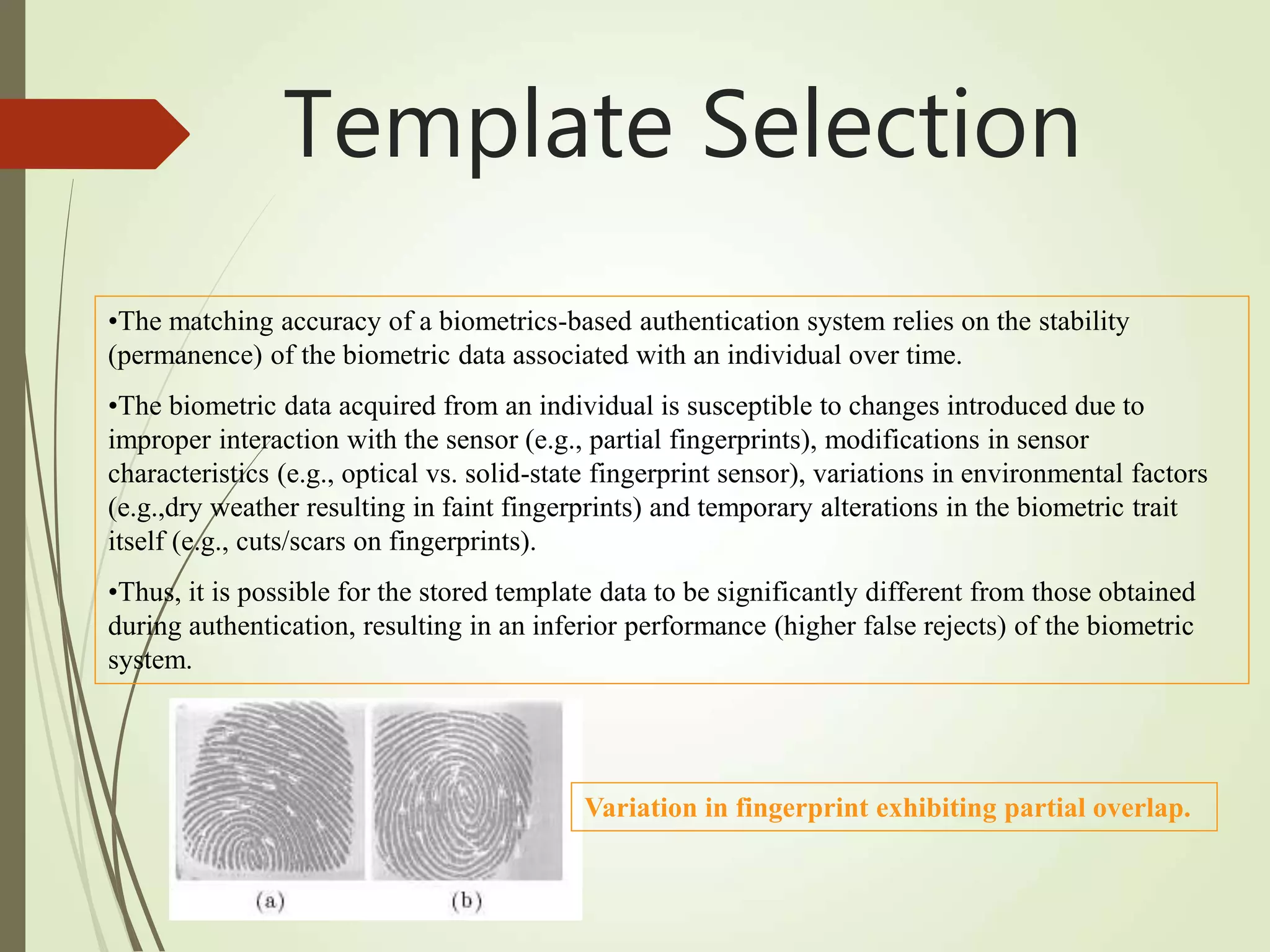 Template Selection

•The matching accuracy of a biometrics-based authentication system relies on the stability (permanence) of the biometric data associated with an individual over time.

•The biometric data acquired from an individual is susceptible to changes introduced due to improper interaction with the sensor (e.g., partial fingerprints), modifications in sensor characteristics (e.g., optical vs. solid-state fingerprint sensor), variations in environmental factors (e.g.,dry weather resulting in faint fingerprints) and temporary alterations in the biometric trait itself (e.g., cuts/scars on fingerprints).

•Thus, it is possible for the stored template data to be significantly different from those obtained during authentication, resulting in an inferior performance (higher false rejects) of the biometric system.

(a)

(b)

Variation in fingerprint exhibiting partial overlap.